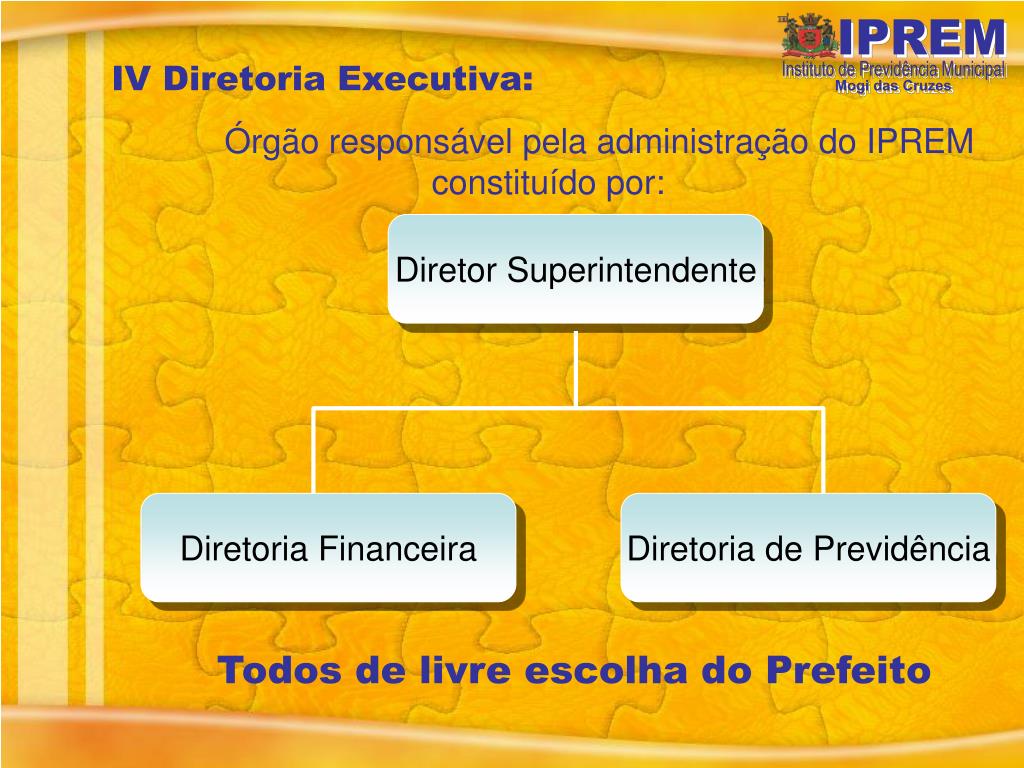 IPREM
Instituto de Previdência Municipal
Mogi das Cruzes

IV Diretoria Executiva:

Órgão responsável pela administração do IPREM constituído por:

Diretor Superintendente

Diretoria Financeira

Diretoria de Previdência

Todos de livre escolha do Prefeito